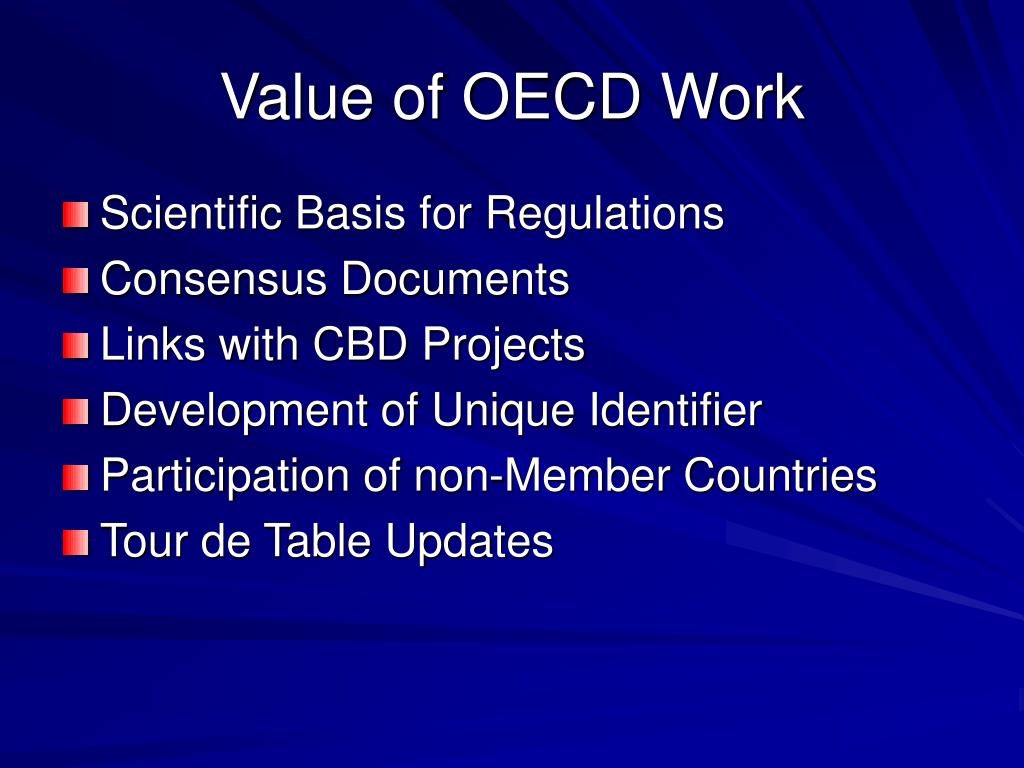 Value of OECD Work

Scientific Basis for Regulations
Consensus Documents
Links with CBD Projects
Development of Unique Identifier
Participation of non-Member Countries
Tour de Table Updates